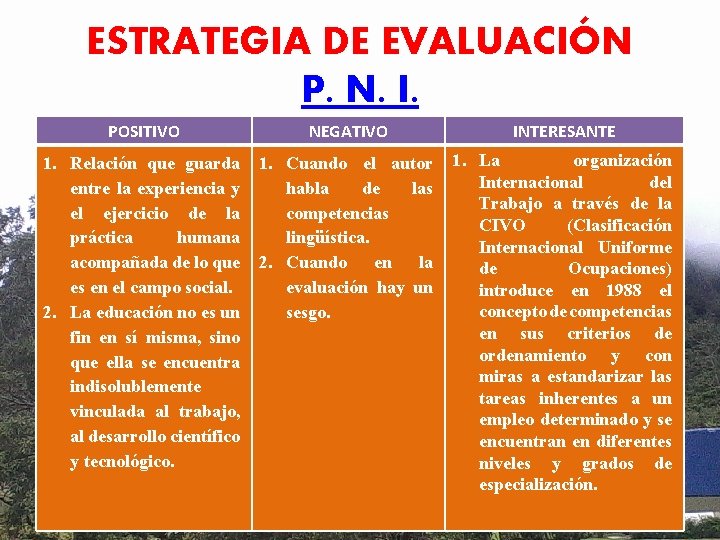 ESTRATEGIA DE EVALUACIÓN
P. N. I.

| POSITIVO | NEGATIVO | INTERESANTE |
|---|---|---|
| 1. Relación que guarda entre la experiencia y el ejercicio de la práctica humana acompañada de lo que es en el campo social. 2. La educación no es un fin en sí misma, sino que ella se encuentra indisolublemente vinculada al trabajo, al desarrollo científico y tecnológico. | 1. Cuando el autor habla de las competencias lingüística. 2. Cuando en la evaluación hay un sesgo. | 1. La organización Internacional del Trabajo a través de la CIVO (Clasificación Internacional Uniforme de Ocupaciones) introduce en 1988 el concepto de competencias en sus criterios de ordenamiento y con miras a estandarizar las tareas inherentes a un empleo determinado y se encuentran en diferentes niveles y grados de especialización. |